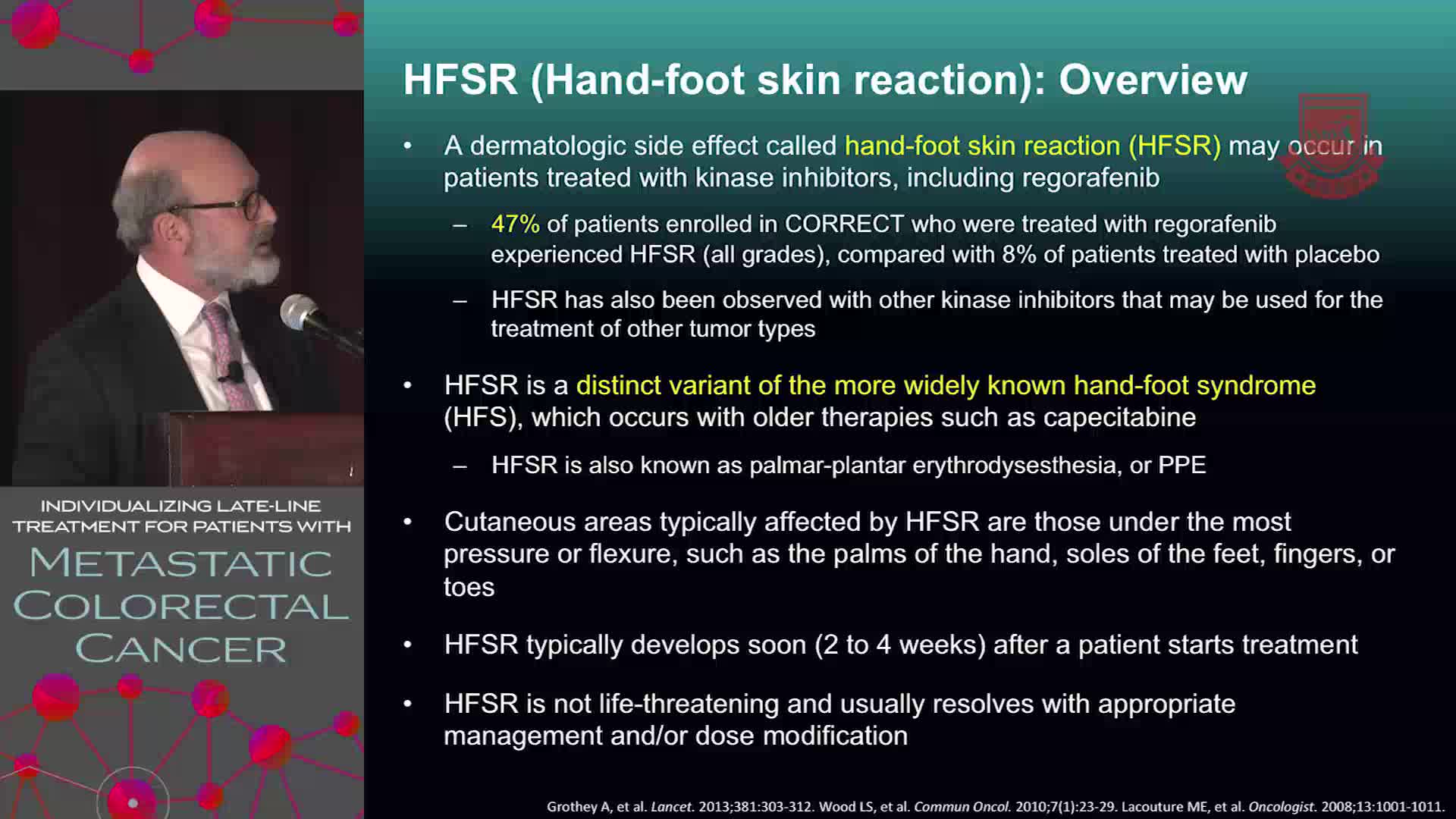 INDIVIDUALIZING LATE-LINE TREATMENT FOR PATIENTS WITH

METASTATIC COLORECTAL CANCER

HFSR (Hand-foot skin reaction): Overview

• A dermatologic side effect called hand-foot skin reaction (HFSR) may occur in patients treated with kinase inhibitors, including regorafenib

– 47% of patients enrolled in CORRECT who were treated with regorafenib experienced HFSR (all grades), compared with 8% of patients treated with placebo

– HFSR has also been observed with other kinase inhibitors that may be used for the treatment of other tumor types

• HFSR is a distinct variant of the more widely known hand-foot syndrome (HFS), which occurs with older therapies such as capecitabine

– HFSR is also known as palmar-plantar erythrodysesthesia, or PPE

• Cutaneous areas typically affected by HFSR are those under the most pressure or flexure, such as the palms of the hand, soles of the feet, fingers, or toes

• HFSR typically develops soon (2 to 4 weeks) after a patient starts treatment

• HFSR is not life-threatening and usually resolves with appropriate management and/or dose modification

Grothey A, et al. Lancet. 2013;381:303-312. Wood LS, et al. Commun Oncol. 2010;7(1):23-29. Lacouture ME, et al. Oncologist. 2008;13:1001-1011.